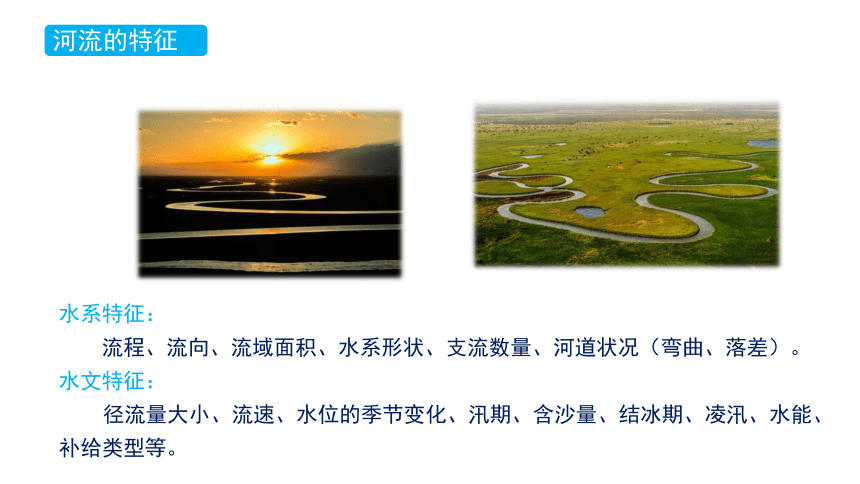 河流的特征

水系特征：

流程、流向、流域面积、水系形状、支流数量、河道状况（弯曲、落差）。

水文特征：

径流量大小、流速、水位的季节变化、汛期、含沙量、结冰期、凌汛、水能、补给类型等。